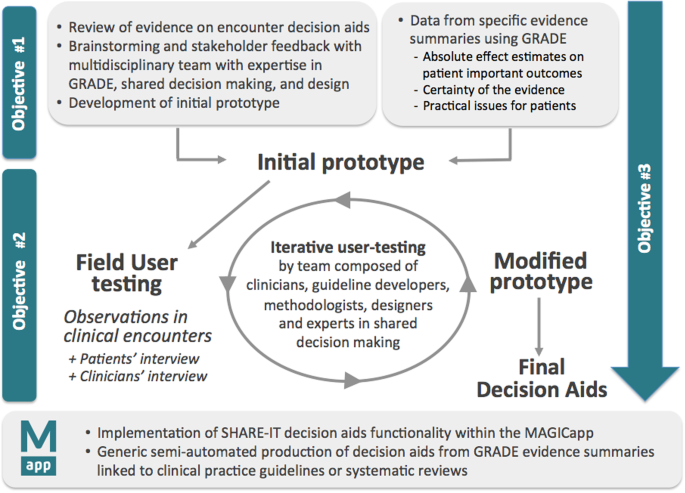 Objective #1

• Review of evidence on encounter decision aids
• Brainstorming and stakeholder feedback with multidisciplinary team with expertise in GRADE, shared decision making, and design
• Development of initial prototype

• Data from specific evidence summaries using GRADE
- Absolute effect estimates on patient important outcomes
- Certainty of the evidence
- Practical issues for patients

Objective #3

Initial prototype

Objective #2

Field User testing

Observations in clinical encounters
+ Patients' interview
+ Clinicians' interview

Iterative user-testing by team composed of clinicians, guideline developers, methodologists, designers and experts in shared decision making

Modified prototype

Final Decision Aids

M app

• Implementation of SHARE-IT decision aids functionality within the MAGICapp
• Generic semi-automated production of decision aids from GRADE evidence summaries linked to clinical practice guidelines or systematic reviews